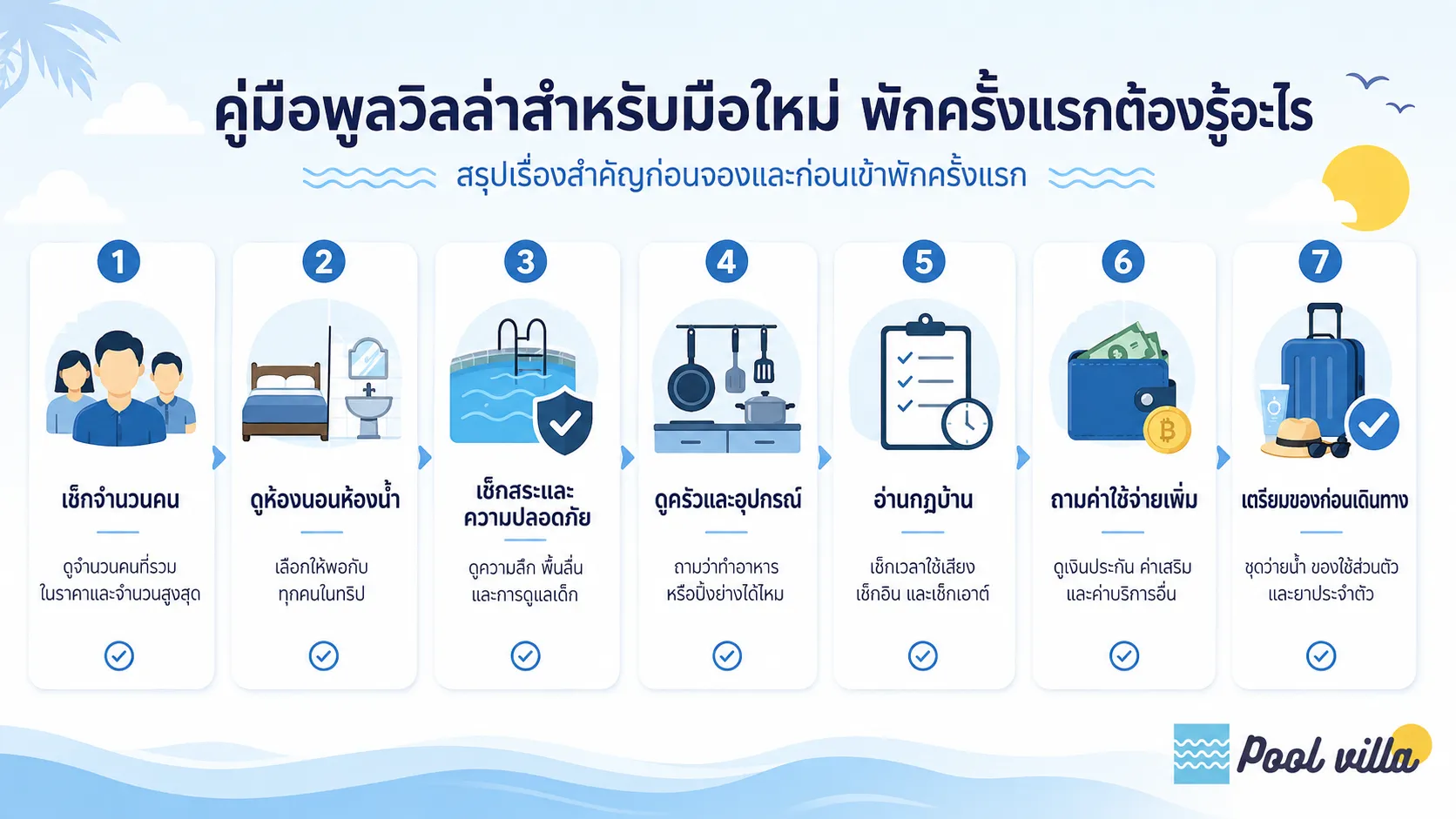 คู่มือพูลวิลล่าสำหรับมือใหม่ พักครั้งแรกต้องรู้อะไร

สรุปเรื่องสำคัญก่อนจองและก่อนเข้าพักครั้งแรก

1
เช็กจำนวนคน
ดูจำนวนคนที่รวมในราคาและจำนวนสูงสุด

2
ดูห้องนอนห้องน้ำ
เลือกให้พอกับทุกคนในทริป

3
เช็กสระและความปลอดภัย
ดูความลึก พื้นลื่น และการดูแลเด็ก

4
ดูครัวและอุปกรณ์
ถามว่าทำอาหารหรือปิ้งย่างได้ไหม

5
อ่านกฎบ้าน
เช็กเวลาใช้เสียง เช็กอิน และเช็กเอาต์

6
ถามค่าใช้จ่ายเพิ่ม
ดูเงินประกัน ค่าเสริม และค่าบริการอื่น

7
เตรียมของก่อนเดินทาง
ชุดว่ายน้ำ ของใช้ส่วนตัว และยาประจำตัว

Pool villa